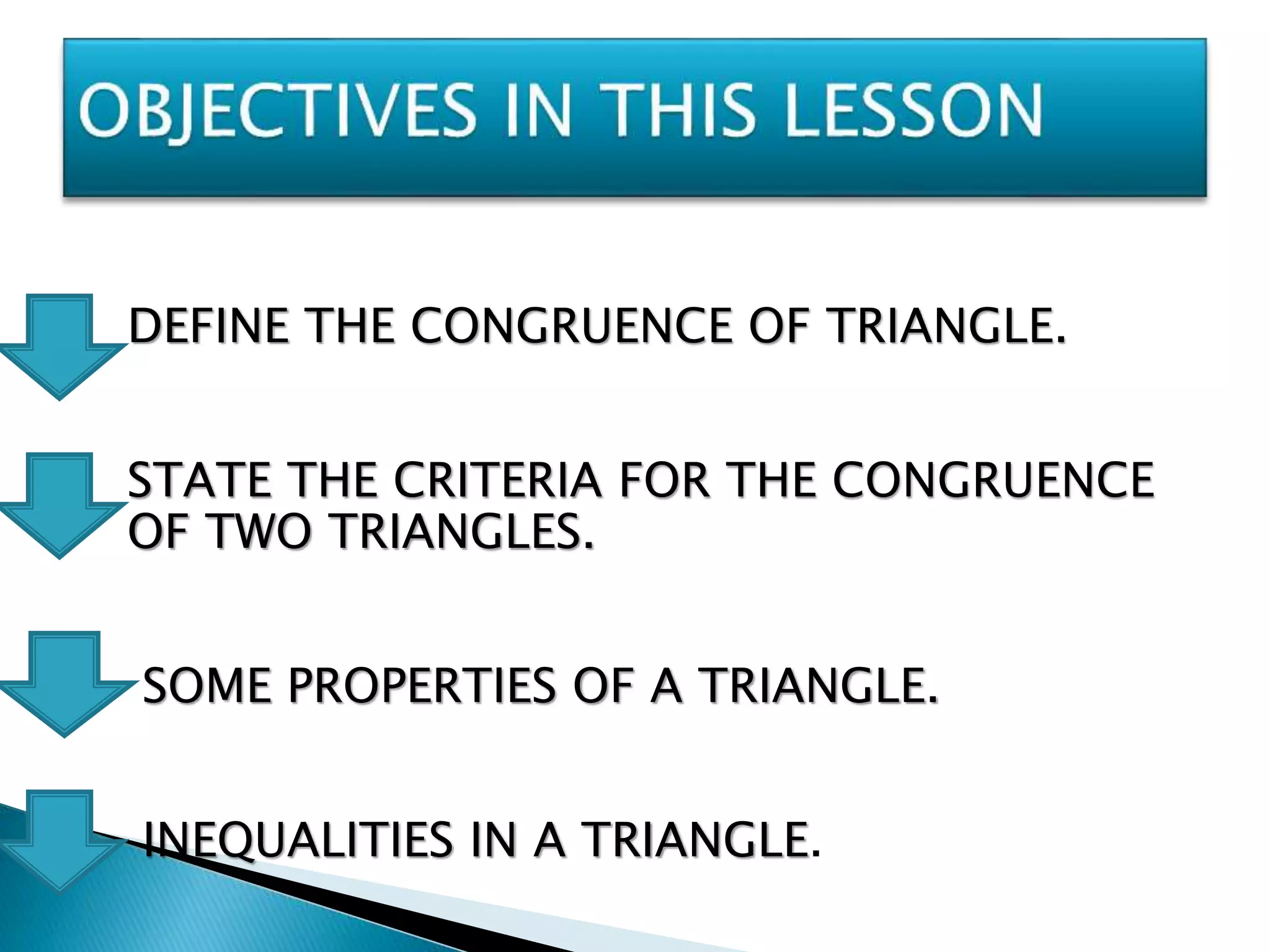 OBJECTIVES IN THIS LESSON

DEFINE THE CONGRUENCE OF TRIANGLE.

STATE THE CRITERIA FOR THE CONGRUENCE OF TWO TRIANGLES.

SOME PROPERTIES OF A TRIANGLE.

INEQUALITIES IN A TRIANGLE.